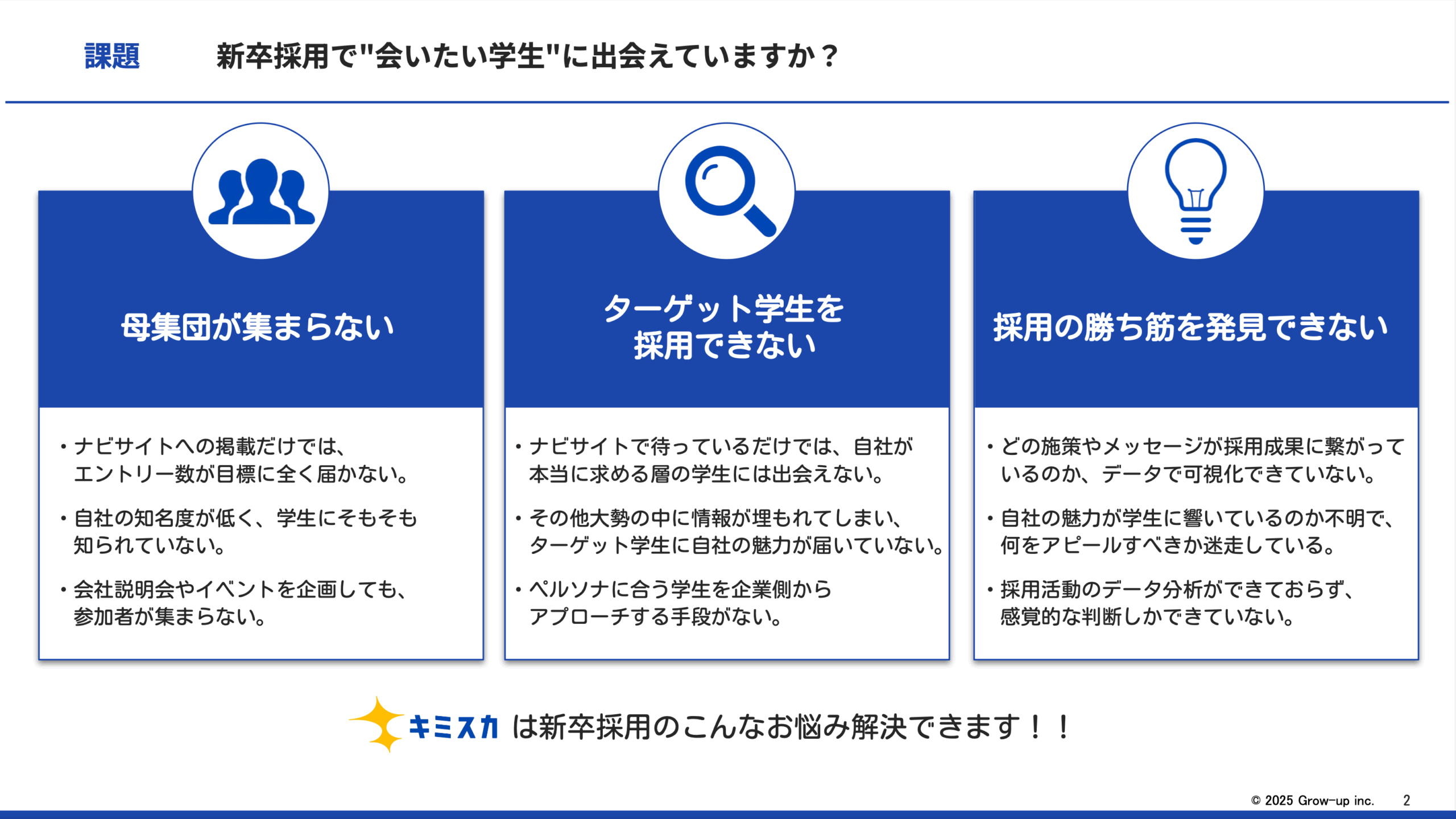 課題　新卒採用で"会いたい学生"に出会えていますか？

母集団が集まらない

・ナビサイトへの掲載だけでは、エントリー数が目標に全く届かない。

・自社の知名度が低く、学生にそもそも知られていない。

・会社説明会やイベントを企画しても、参加者が集まらない。

ターゲット学生を採用できない

・ナビサイトで待っているだけでは、自社が本当に求める層の学生には出会えない。

・その他大勢の中に情報が埋もれてしまい、ターゲット学生に自社の魅力が届いていない。

・ペルソナに合う学生を企業側からアプローチする手段がない。

採用の勝ち筋を発見できない

・どの施策やメッセージが採用成果に繋がっているのか、データで可視化できていない。

・自社の魅力が学生に響いているのか不明で、何をアピールすべきか迷走している。

・採用活動のデータ分析ができておらず、感覚的な判断しかできていない。

キミスカ は新卒採用のこんなお悩み解決できます！！

© 2025 Grow-up inc.　2